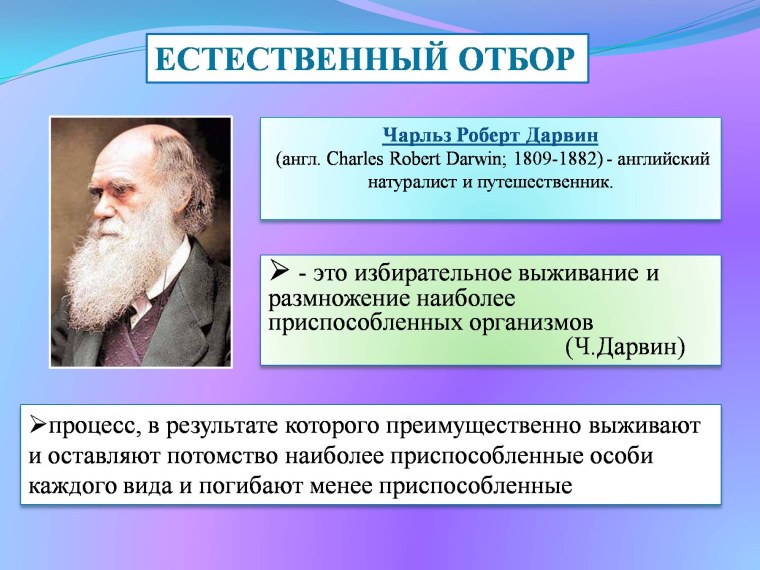 ЕСТЕСТВЕННЫЙ ОТБОР

Чарльз Роберт Дарвин
(англ. Charles Robert Darwin; 1809-1882) - английский натуралист и путешественник.

➢ - это избирательное выживание и размножение наиболее приспособленных организмов
(Ч.Дарвин)

➢процесс, в результате которого преимущественно выживают и оставляют потомство наиболее приспособленные особи каждого вида и погибают менее приспособленные